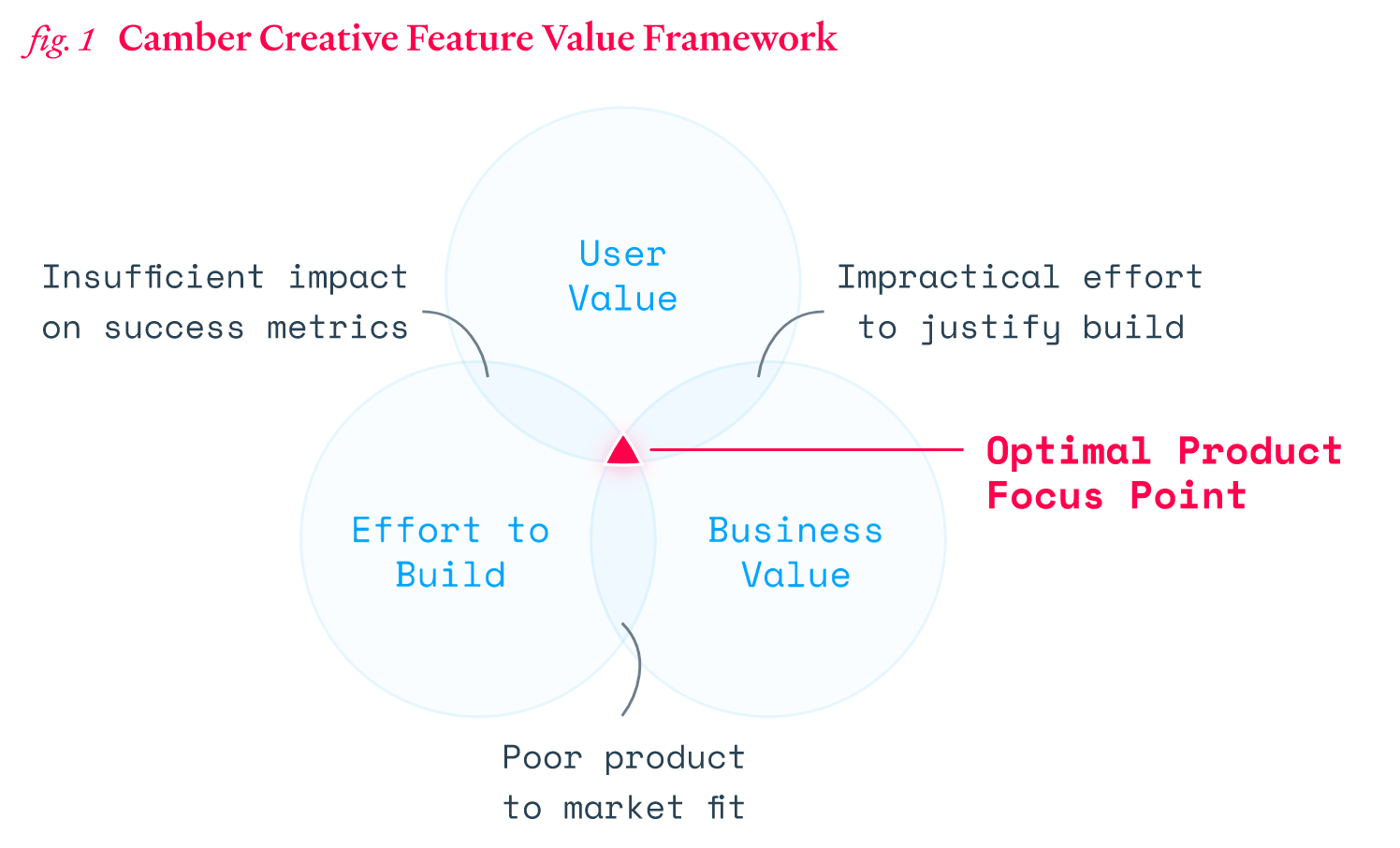 fig. 1 Camber Creative Feature Value Framework

User Value

Insufficient impact on success metrics

Impractical effort to justify build

Optimal Product Focus Point

Effort to Build

Business Value

Poor product to market fit